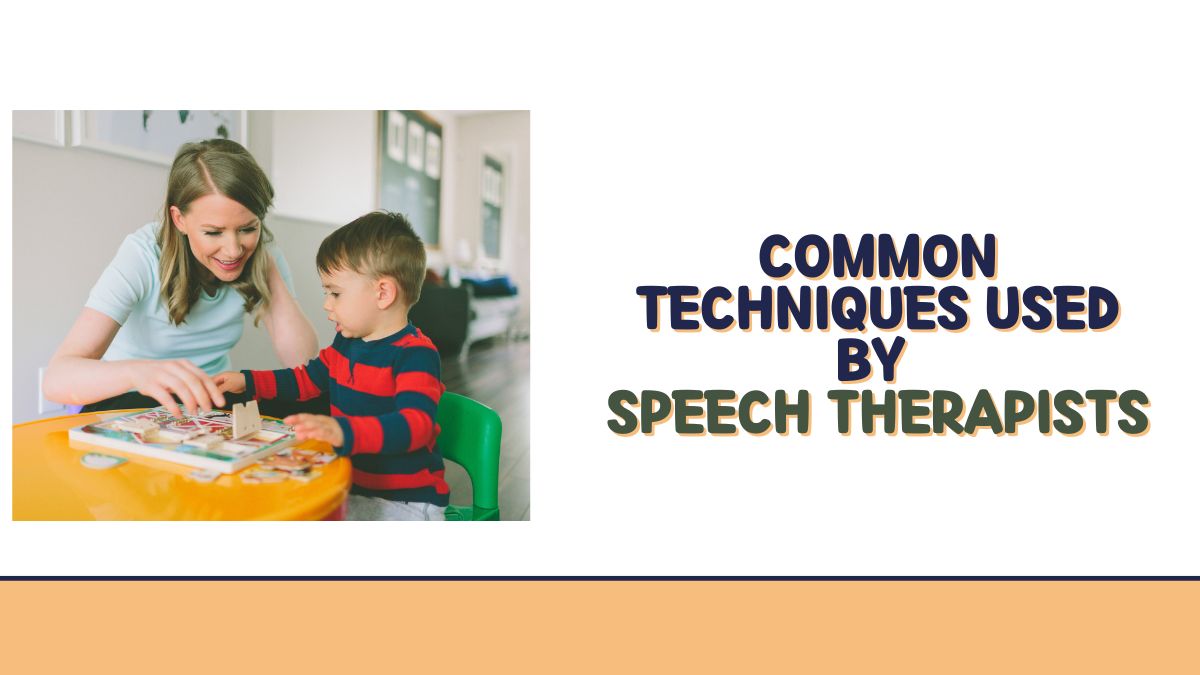 COMMON TECHNIQUES USED BY SPEECH THERAPISTS